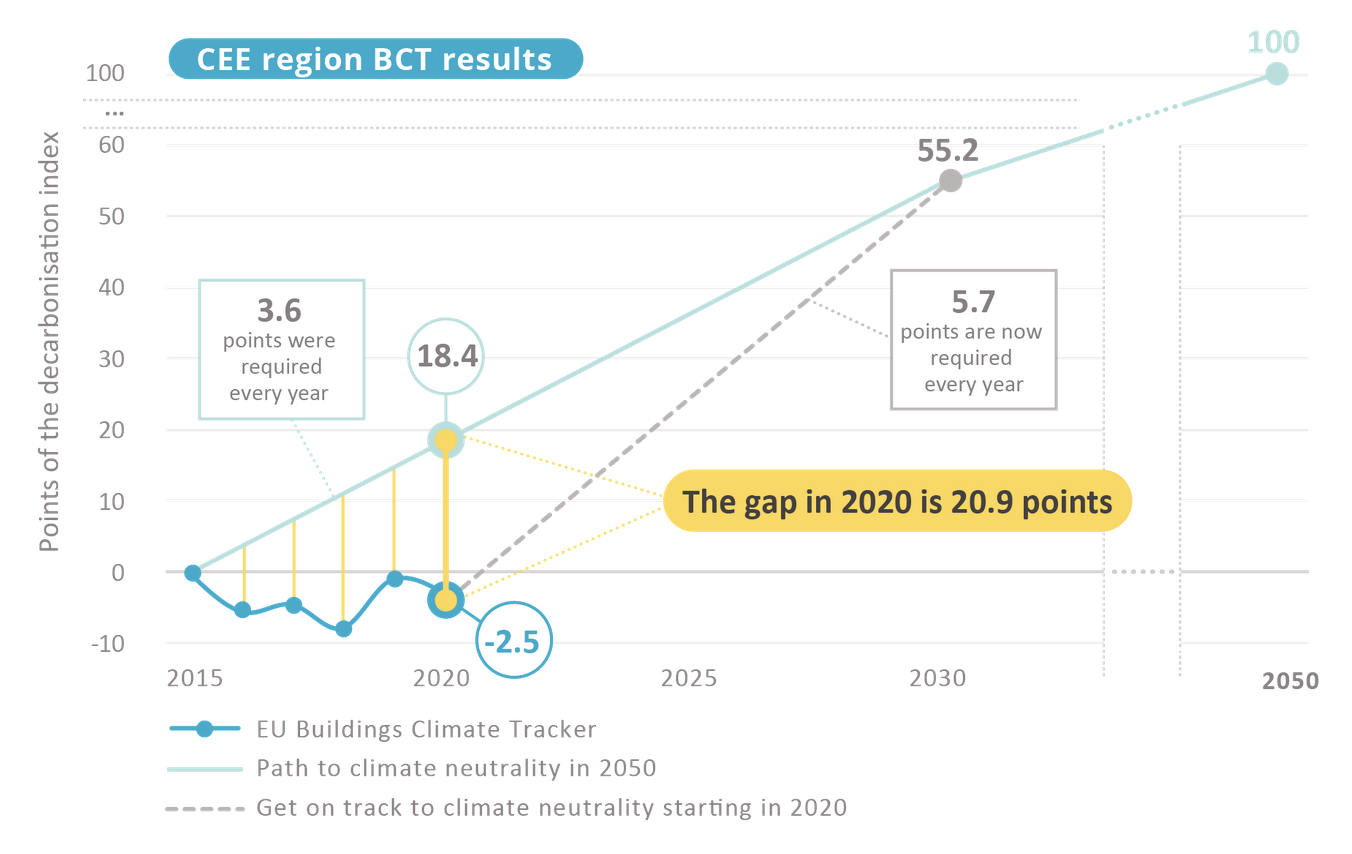 CEE region BCT results

100

Points of the decarbonisation index

100
...
60
50
40
30
20
10
0
-10

55.2

3.6 points were required every year

18.4

5.7 points are now required every year

The gap in 2020 is 20.9 points

-2.5

2015
2020
2025
2030
2050

EU Buildings Climate Tracker
Path to climate neutrality in 2050
Get on track to climate neutrality starting in 2020